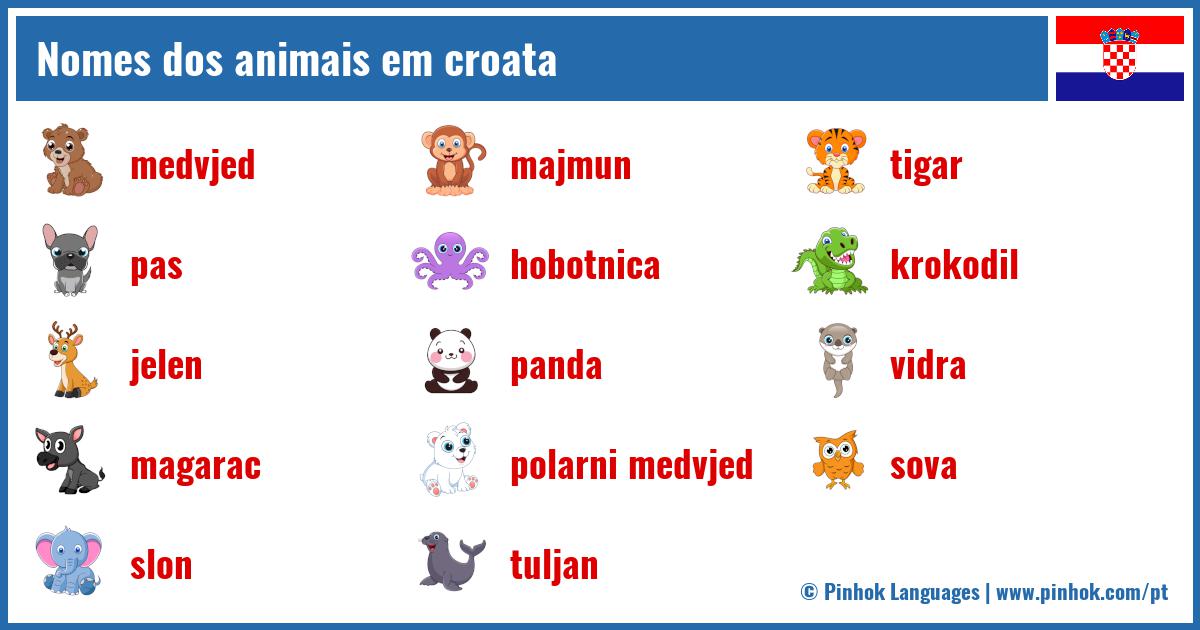 Nomes dos animais em croata

medvjed

pas

jelen

magarac

slon

majmun

hobotnica

panda

polarni medvjed

tuljan

tigar

krokodil

vidra

sova

© Pinhok Languages | www.pinhok.com/pt